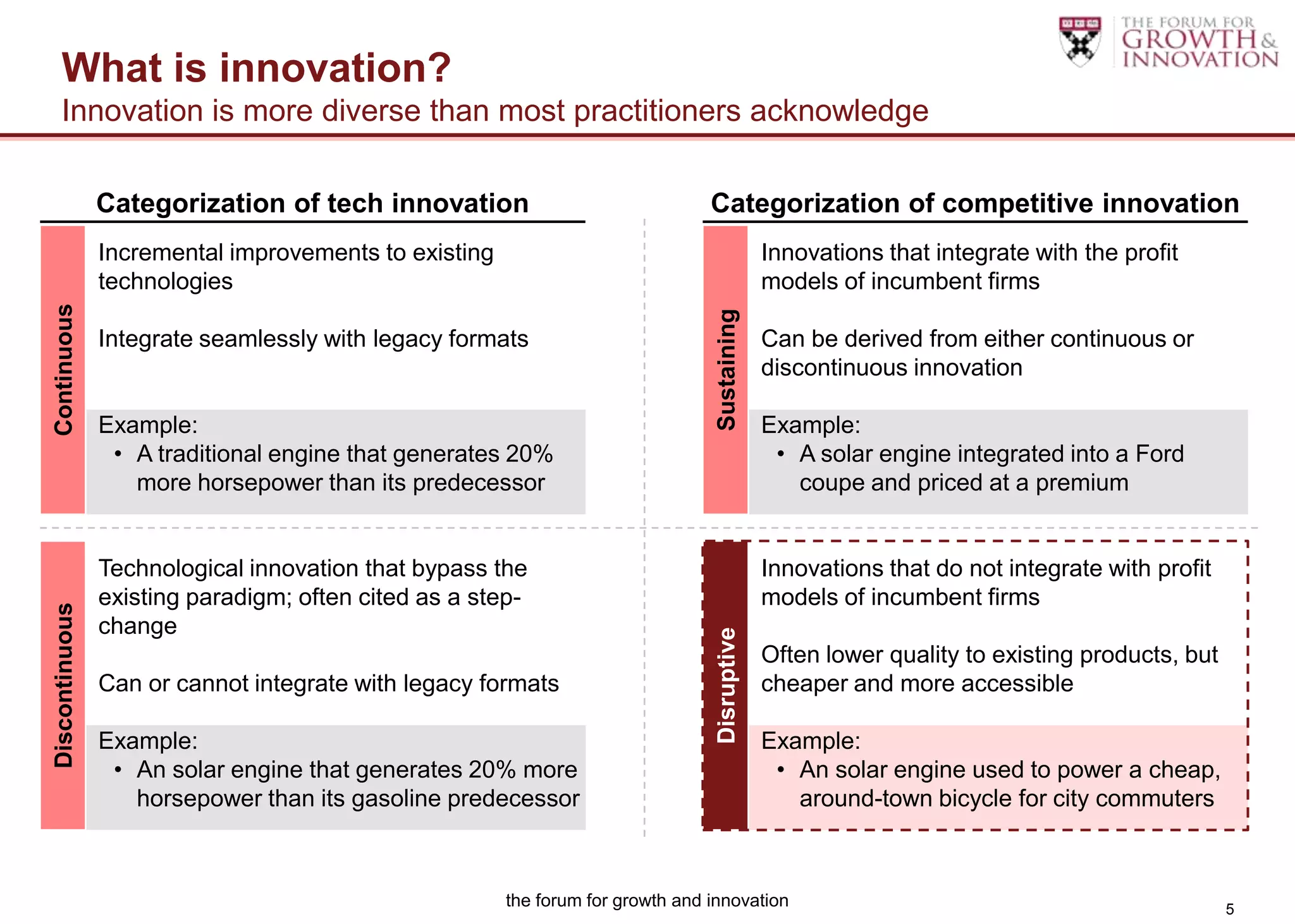 THE FORUM FOR GROWTH & INNOVATION

What is innovation?
Innovation is more diverse than most practitioners acknowledge

Categorization of tech innovation

Continuous

Incremental improvements to existing technologies

Integrate seamlessly with legacy formats

Example:
• A traditional engine that generates 20% more horsepower than its predecessor

Discontinuous

Technological innovation that bypass the existing paradigm; often cited as a step-change

Can or cannot integrate with legacy formats

Example:
• An solar engine that generates 20% more horsepower than its gasoline predecessor

Categorization of competitive innovation

Sustaining

Innovations that integrate with the profit models of incumbent firms

Can be derived from either continuous or discontinuous innovation

Example:
• A solar engine integrated into a Ford coupe and priced at a premium

Disruptive

Innovations that do not integrate with profit models of incumbent firms

Often lower quality to existing products, but cheaper and more accessible

Example:
• An solar engine used to power a cheap, around-town bicycle for city commuters

the forum for growth and innovation

5